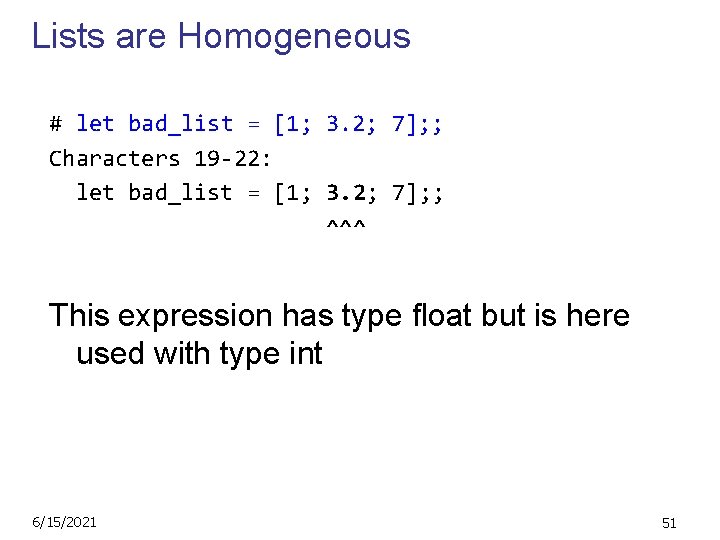 Lists are Homogeneous

# let bad_list = [1; 3.2; 7];;
Characters 19-22:
  let bad_list = [1; 3.2; 7];;
                     ^^^

This expression has type float but is here used with type int

6/15/2021

51